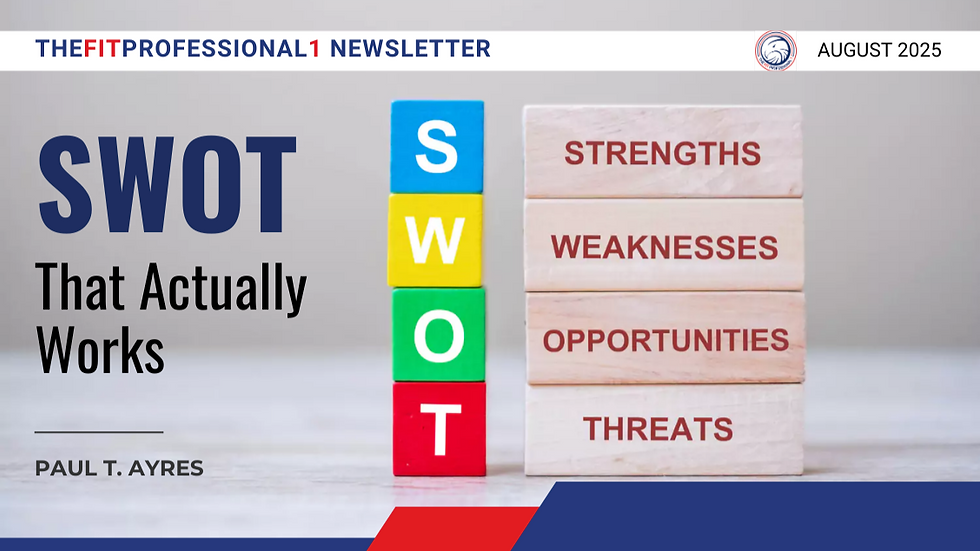 THEFITPROFESSIONAL1 NEWSLETTER

AUGUST 2025

SWOT

That Actually Works

PAUL T. AYRES

S
W
O
T

STRENGTHS
WEAKNESSES
OPPORTUNITIES
THREATS